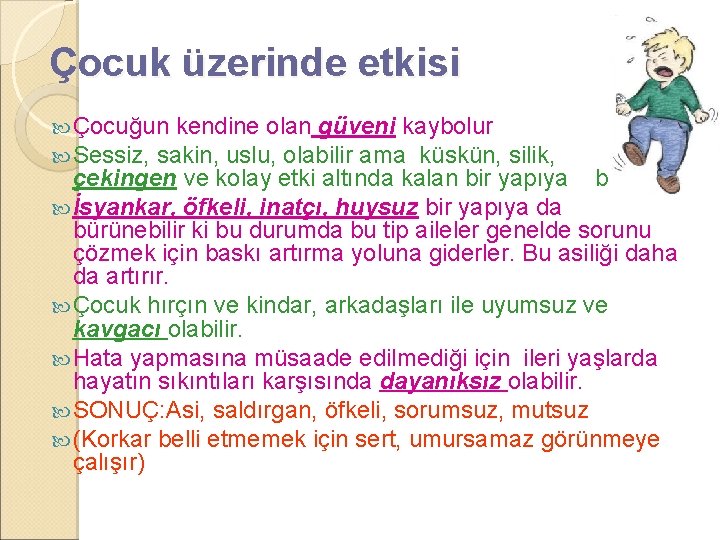 Çocuk üzerinde etkisi

Çocuğun kendine olan güveni kaybolur

Sessiz, sakin, uslu, olabilir ama küskün, silik, çekingen ve kolay etki altında kalan bir yapıya b

İsyankar, öfkeli, inatçı, huysuz bir yapıya da bürünebilir ki bu durumda bu tip aileler genelde sorunu çözmek için baskı artırma yoluna giderler. Bu asiliği daha da artırır.

Çocuk hırçın ve kindar, arkadaşları ile uyumsuz ve kavgacı olabilir.

Hata yapmasına müsaade edilmediği için ileri yaşlarda hayatın sıkıntıları karşısında dayanıksız olabilir.

SONUÇ:Asi, saldırgan, öfkeli, sorumsuz, mutsuz

(Korkar belli etmemek için sert, umursamaz görünmeye çalışır)